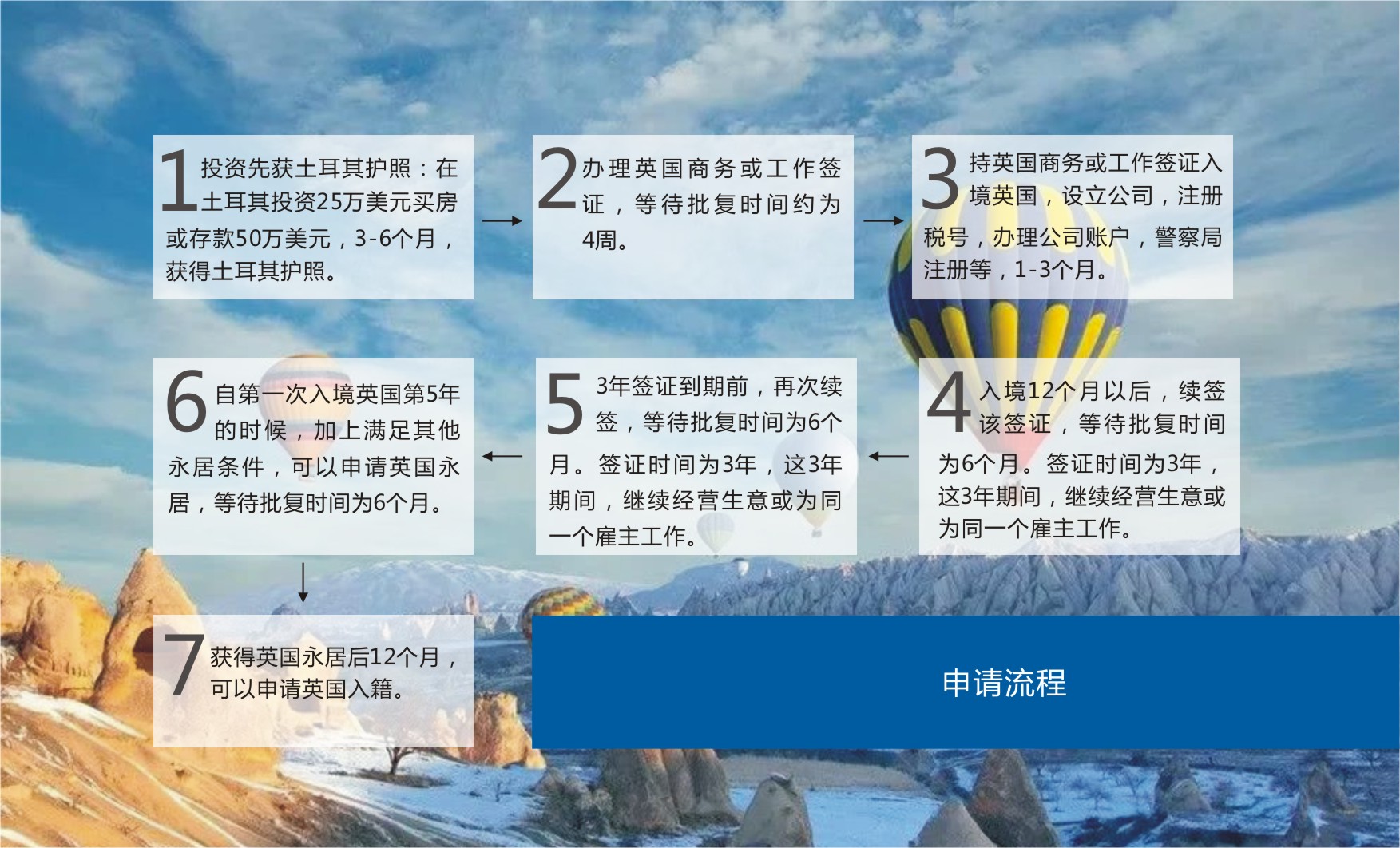 1 投资先获土耳其护照：在土耳其投资25万美元买房或存款50万美元，3-6个月，获得土耳其护照。

2 办理英国商务或工作签证，等待批复时间约为4周。

3 持英国商务或工作签证入境英国，设立公司，注册税号，办理公司账户，警察局注册等，1-3个月。

4 入境12个月以后，续签该签证，等待批复时间为6个月。签证时间为3年，这3年期间，继续经营生意或为同一个雇主工作。

5 3年签证到期前，再次续签，等待批复时间为6个月。签证时间为3年，这3年期间，继续经营生意或为同一个雇主工作。

6 自第一次入境英国第5年的时候，加上满足其他永居条件，可以申请英国永居，等待批复时间为6个月。

7 获得英国永居后12个月，可以申请英国入籍。

申请流程